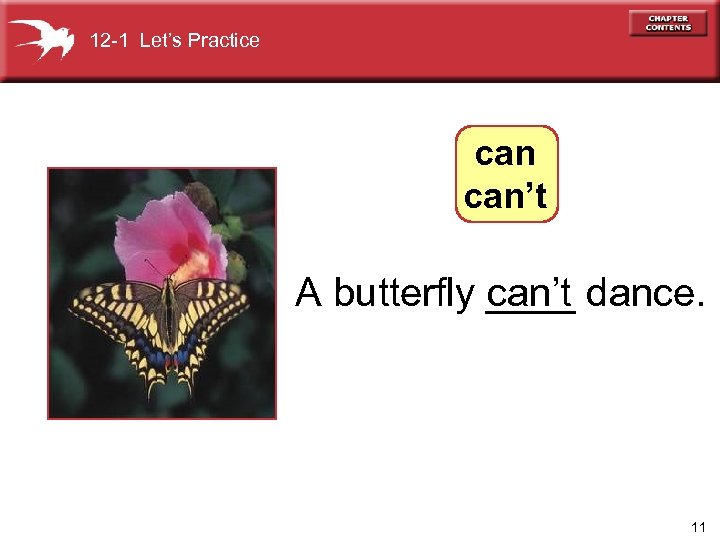 12-1 Let's Practice

CHAPTER CONTENTS

can
can't

A butterfly can't dance.

11